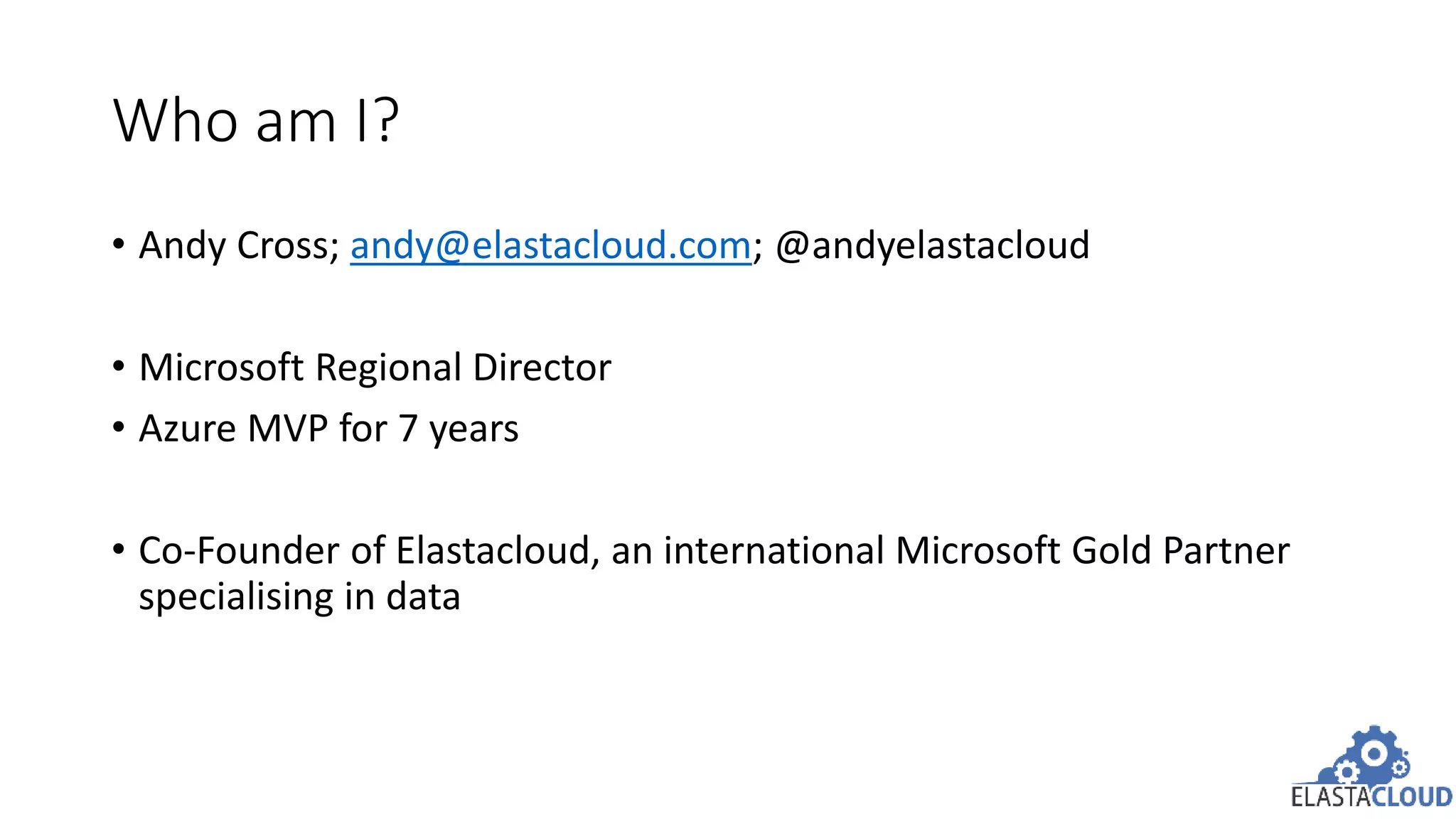 Who am I?

• Andy Cross; andy@elastacloud.com; @andyelastacloud

• Microsoft Regional Director

• Azure MVP for 7 years

• Co-Founder of Elastacloud, an international Microsoft Gold Partner specialising in data

ELASTACLOUD